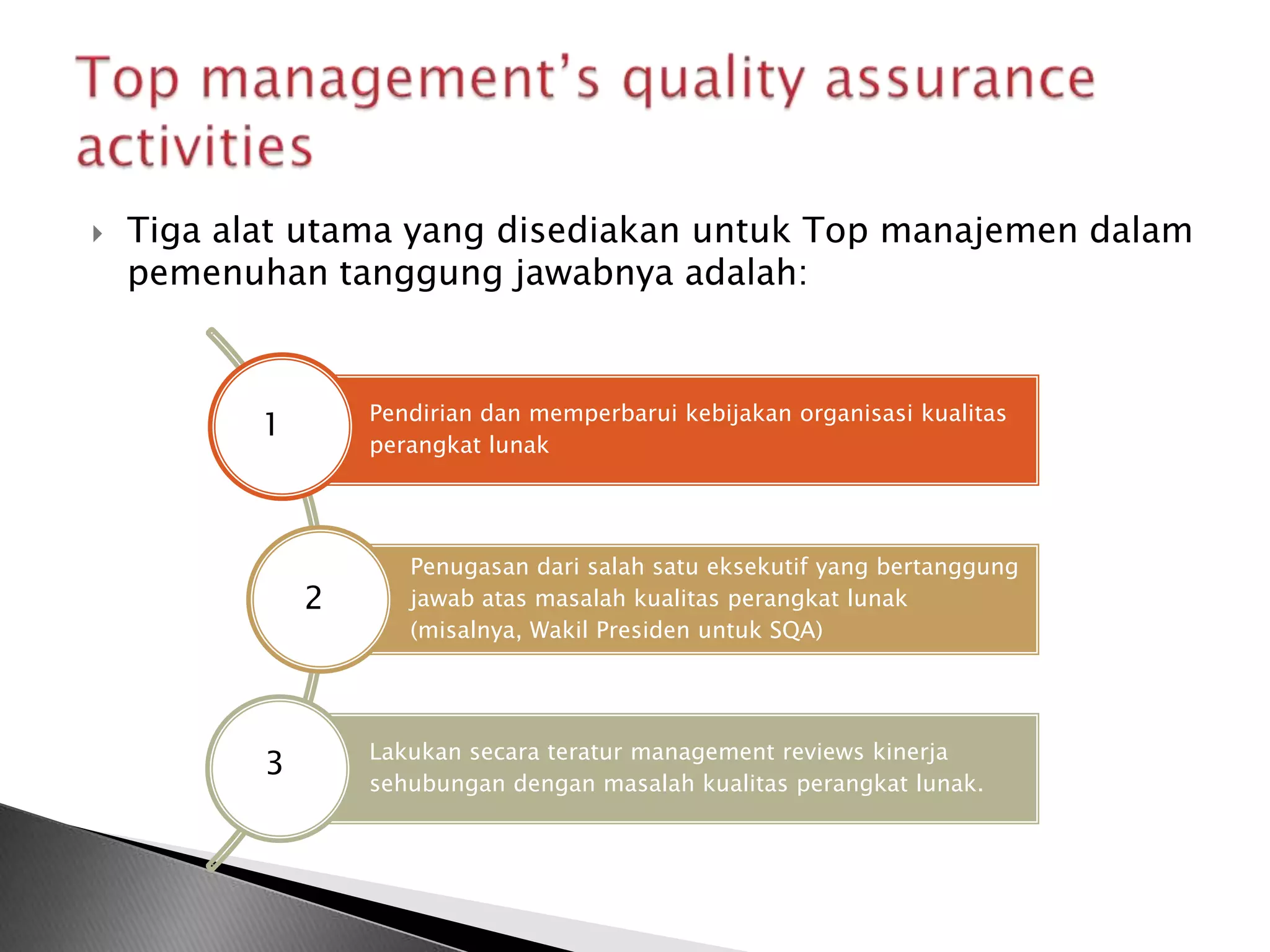 Top management's quality assurance activities

Tiga alat utama yang disediakan untuk Top manajemen dalam pemenuhan tanggung jawabnya adalah:

1

Pendirian dan memperbarui kebijakan organisasi kualitas perangkat lunak

2

Penugasan dari salah satu eksekutif yang bertanggung jawab atas masalah kualitas perangkat lunak (misalnya, Wakil Presiden untuk SQA)

3

Lakukan secara teratur management reviews kinerja sehubungan dengan masalah kualitas perangkat lunak.